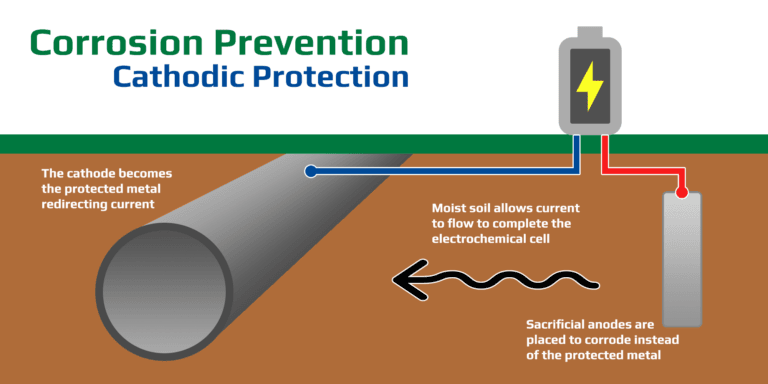 Corrosion Prevention
Cathodic Protection

The cathode becomes the protected metal redirecting current

Moist soil allows current to flow to complete the electrochemical cell

Sacrificial anodes are placed to corrode instead of the protected metal